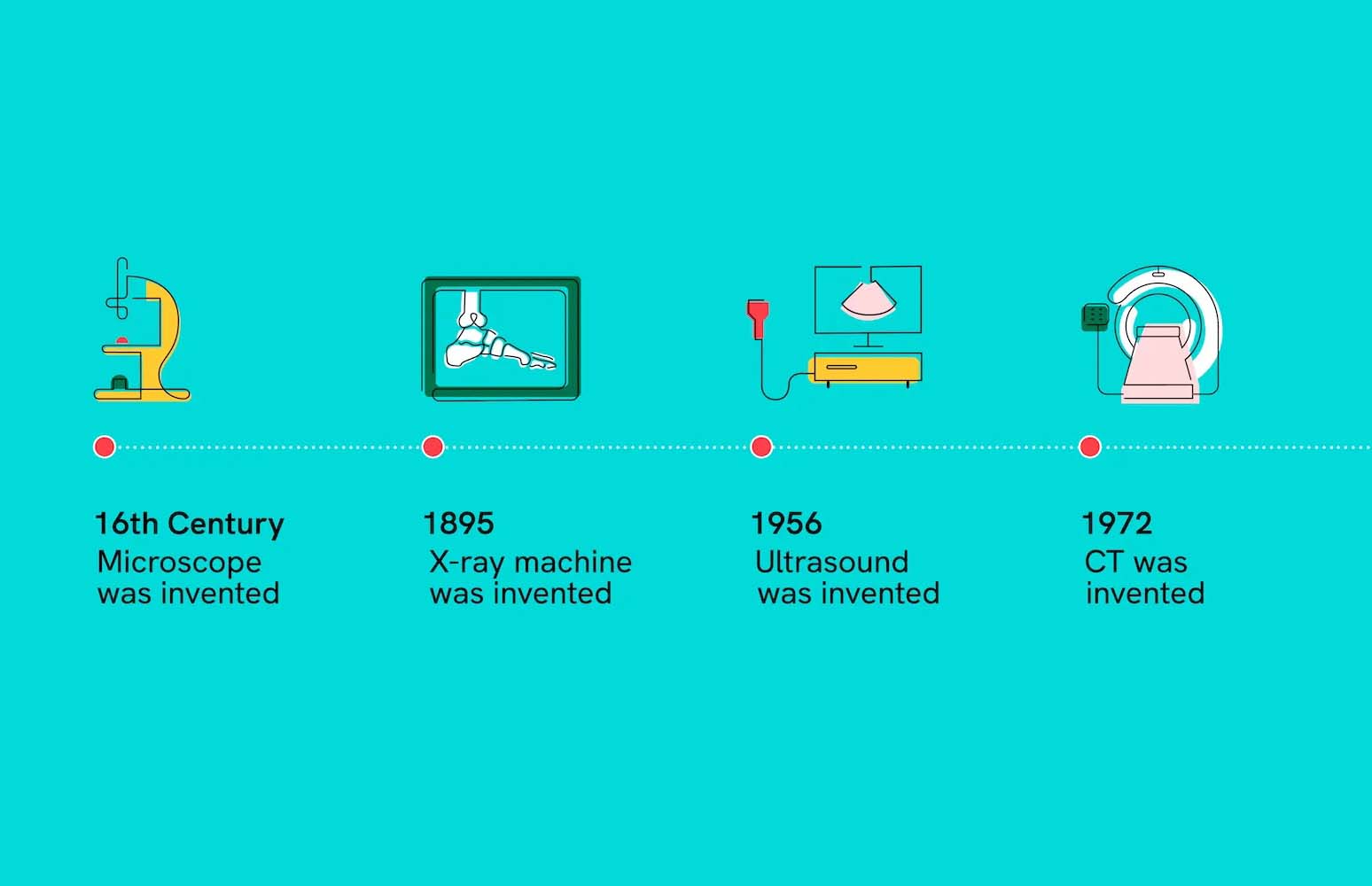 16th Century
Microscope was invented

1895
X-ray machine was invented

1956
Ultrasound was invented

1972
CT was invented